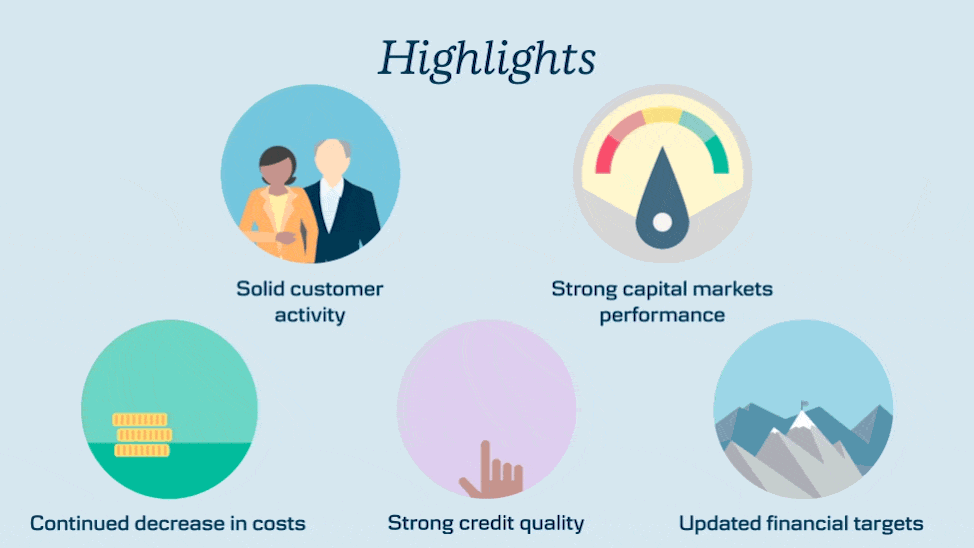 Highlights

Solid customer activity

Strong capital markets performance

Continued decrease in costs

Strong credit quality

Updated financial targets